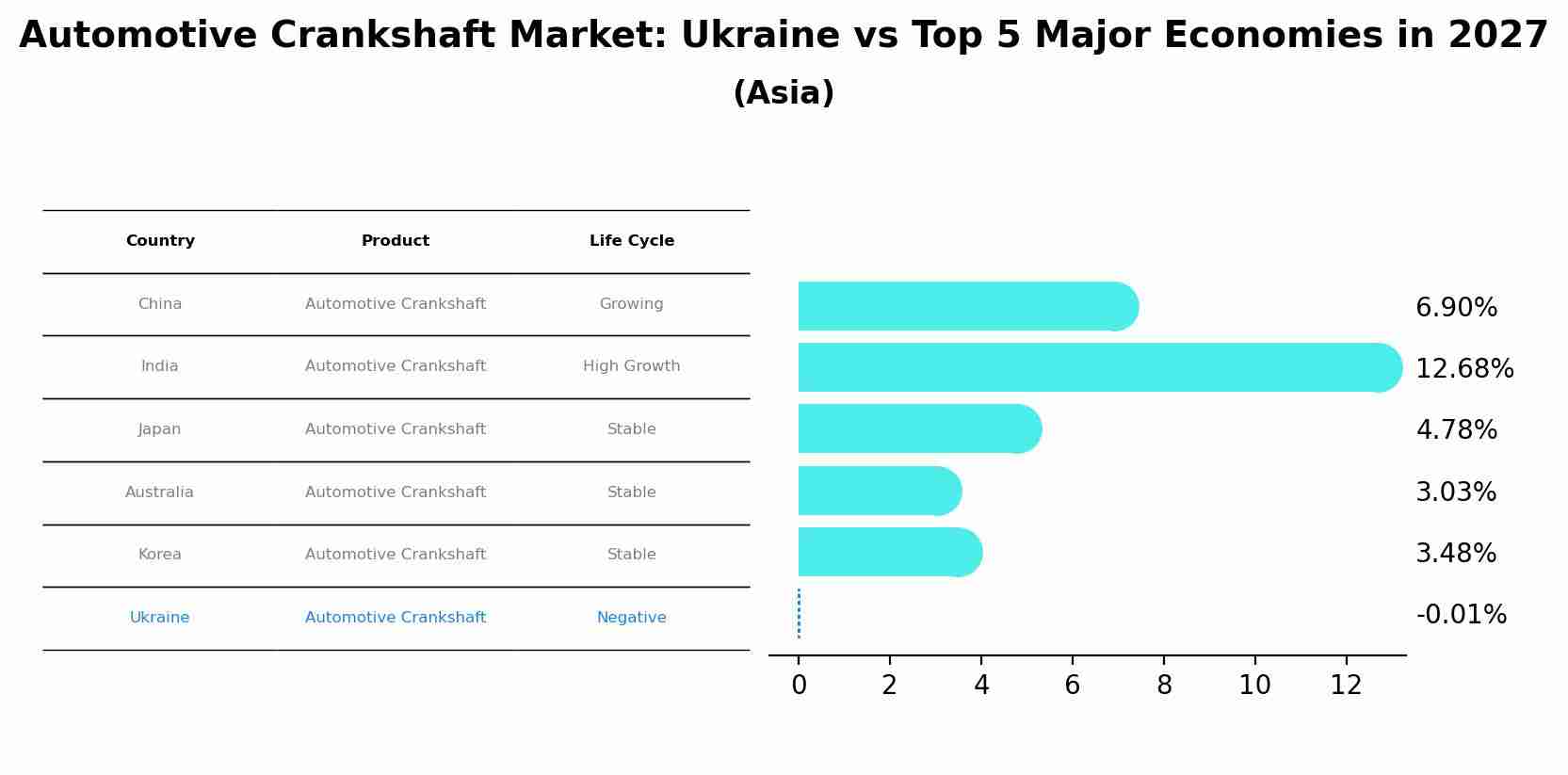 Automotive Crankshaft Market: Ukraine vs Top 5 Major Economies in 2027
(Asia)

| Country | Product | Life Cycle |
|---|---|---|
| China | Automotive Crankshaft | Growing |
| India | Automotive Crankshaft | High Growth |
| Japan | Automotive Crankshaft | Stable |
| Australia | Automotive Crankshaft | Stable |
| Korea | Automotive Crankshaft | Stable |
| Ukraine | Automotive Crankshaft | Negative |

6.90%
12.68%
4.78%
3.03%
3.48%
-0.01%

0 2 4 6 8 10 12